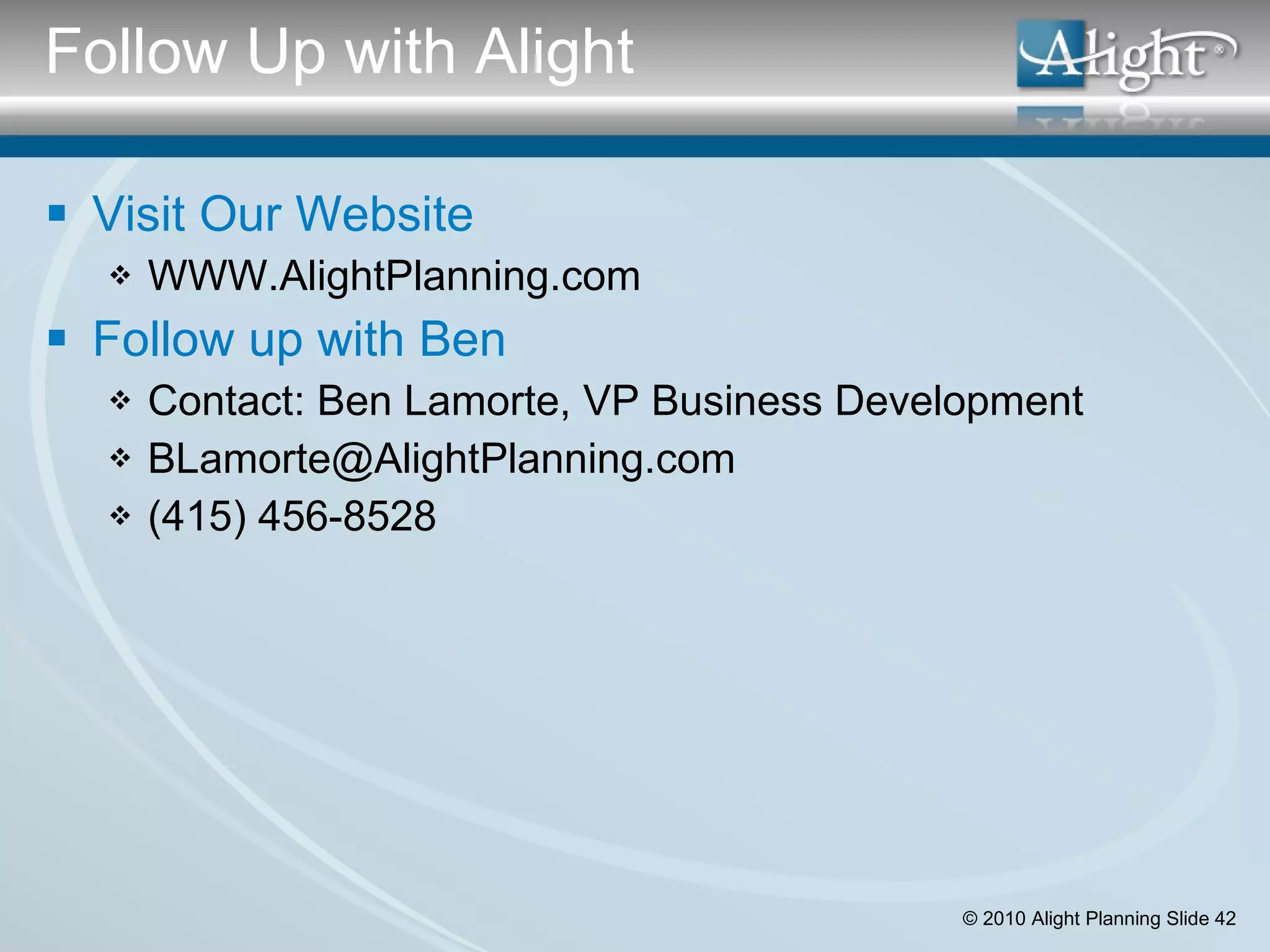 Follow Up with Alight

Alight®

▪ Visit Our Website
 ❖ WWW.AlightPlanning.com
▪ Follow up with Ben
 ❖ Contact: Ben Lamorte, VP Business Development
 ❖ BLamorte@AlightPlanning.com
 ❖ (415) 456-8528

© 2010 Alight Planning Slide 42